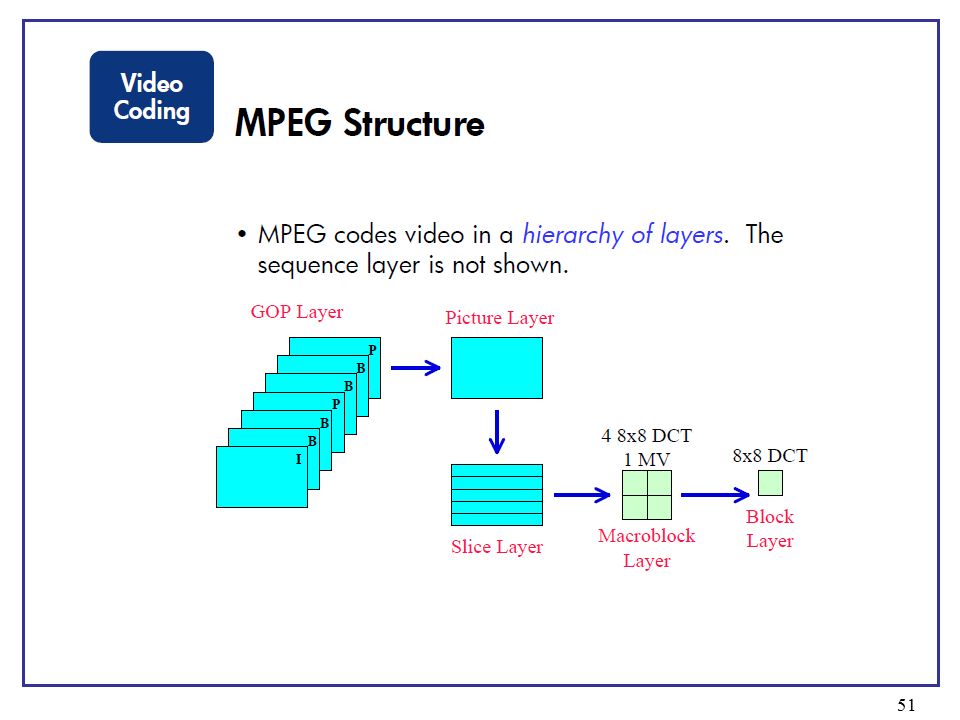 Video Coding

MPEG Structure

• MPEG codes video in a hierarchy of layers. The sequence layer is not shown.

GOP Layer

P
B
B
P
B
B
I

Picture Layer

Slice Layer

4 8x8 DCT
1 MV

Macroblock Layer

8x8 DCT

Block Layer

51